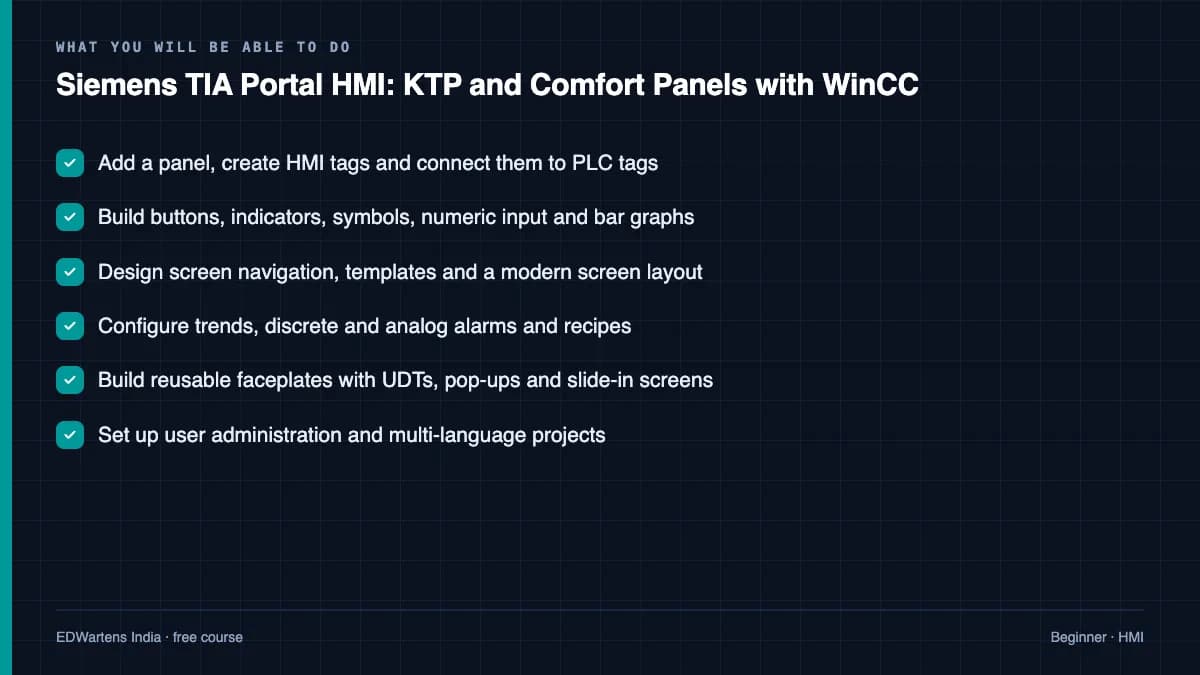 WHAT YOU WILL BE ABLE TO DO

Siemens TIA Portal HMI: KTP and Comfort Panels with WinCC

Add a panel, create HMI tags and connect them to PLC tags

Build buttons, indicators, symbols, numeric input and bar graphs

Design screen navigation, templates and a modern screen layout

Configure trends, discrete and analog alarms and recipes

Build reusable faceplates with UDTs, pop-ups and slide-in screens

Set up user administration and multi-language projects

EDWartens India · free course

Beginner · HMI